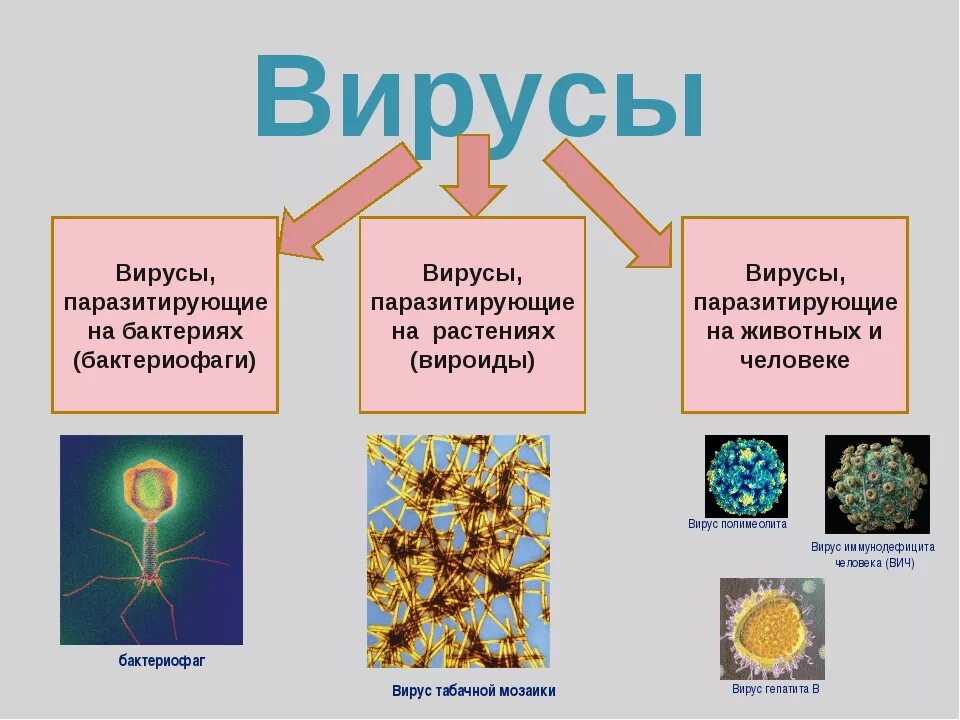 Вирусы

Вирусы, паразитирующие на бактериях (бактериофаги)

Вирусы, паразитирующие на растениях (вироиды)

Вирусы, паразитирующие на животных и человеке

бактериофаг

Вирус табачной мозаики

Вирус полимеолита

Вирус иммунодефицита человека (ВИЧ)

Вирус гепатита В